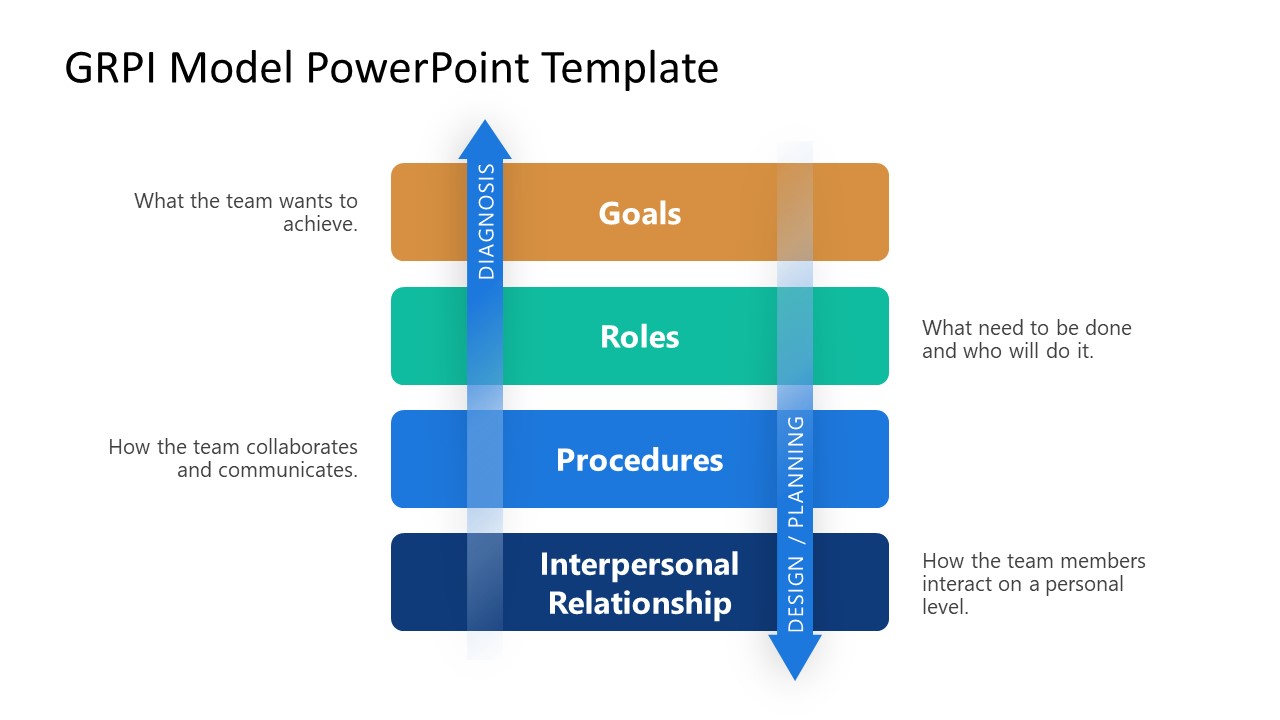 GRPI Model PowerPoint Template

What the team wants to achieve.

DIAGNOSIS

Goals

Roles

What need to be done and who will do it.

How the team collaborates and communicates.

Procedures

DESIGN / PLANNING

Interpersonal Relationship

How the team members interact on a personal level.